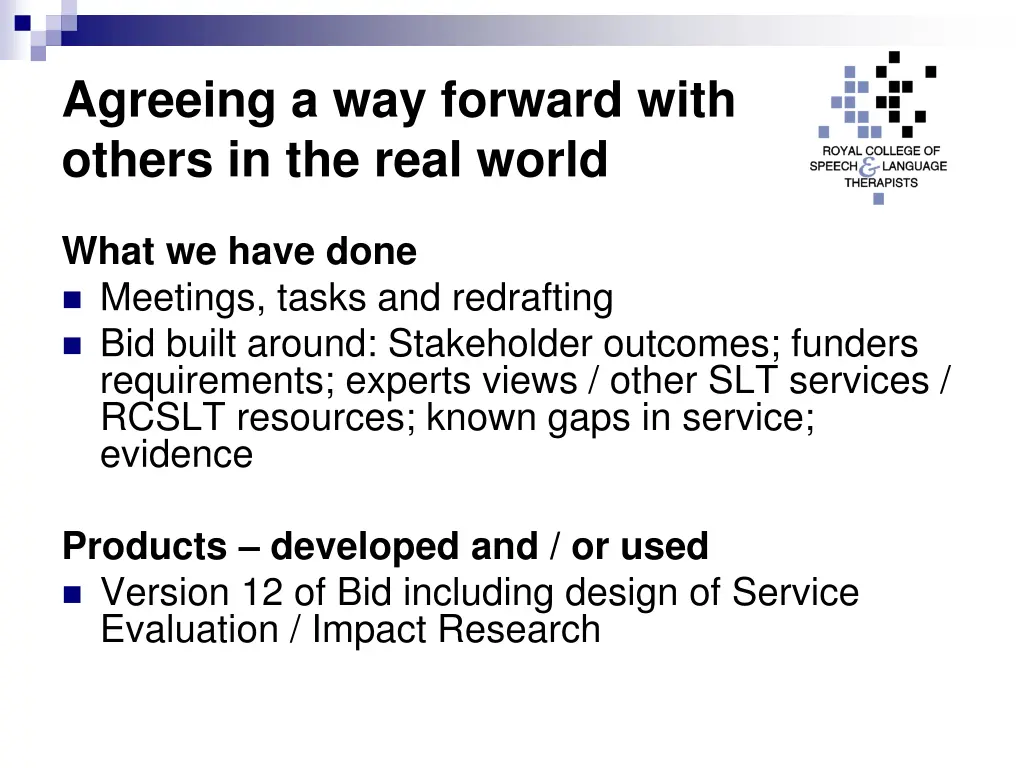 Agreeing a way forward with others in the real world

ROYAL COLLEGE OF SPEECH & LANGUAGE THERAPISTS

What we have done

- Meetings, tasks and redrafting
- Bid built around: Stakeholder outcomes; funders requirements; experts views / other SLT services / RCSLT resources; known gaps in service; evidence

Products – developed and / or used

- Version 12 of Bid including design of Service Evaluation / Impact Research